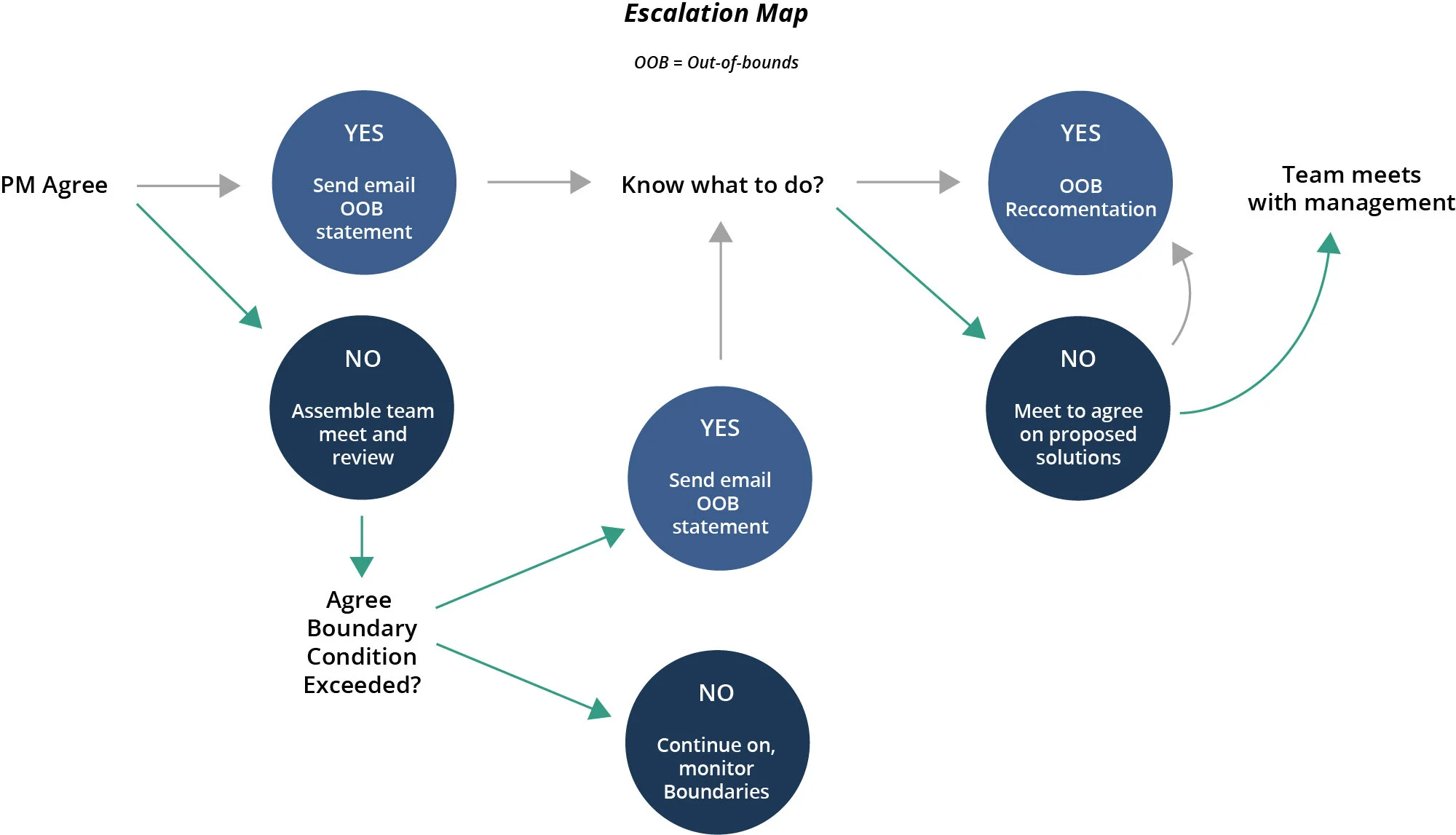 Escalation Map

OOB = Out-of-bounds

PM Agree

YES

Send email OOB statement

Know what to do?

YES

OOB Reccomentation

Team meets with management

NO

Assemble team meet and review

YES

Send email OOB statement

NO

Meet to agree on proposed solutions

Agree Boundary Condition Exceeded?

NO

Continue on, monitor Boundaries